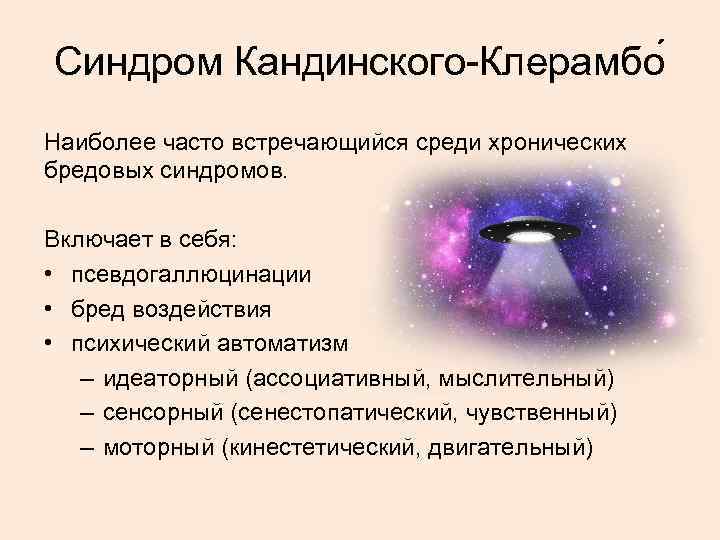 Синдром Кандинского-Клерамбо́

Наиболее часто встречающийся среди хронических бредовых синдромов.

Включает в себя:
• псевдогаллюцинации
• бред воздействия
• психический автоматизм
– идеаторный (ассоциативный, мыслительный)
– сенсорный (сенестопатический, чувственный)
– моторный (кинестетический, двигательный)